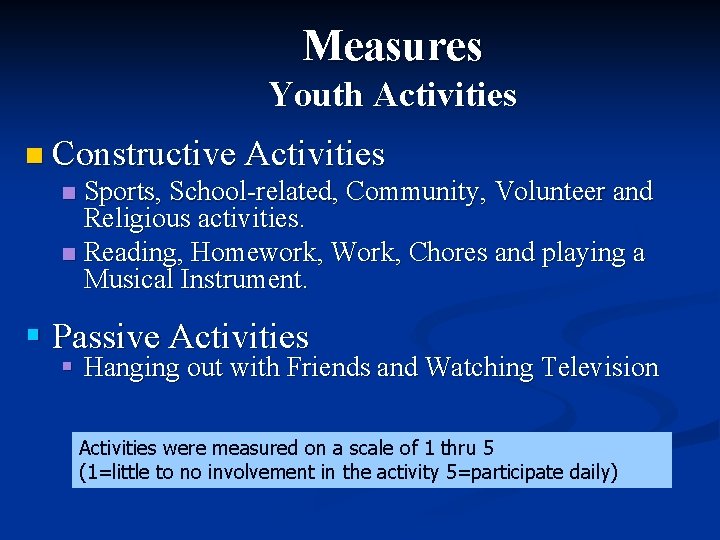 Measures
Youth Activities

Constructive Activities
Sports, School-related, Community, Volunteer and Religious activities.
Reading, Homework, Work, Chores and playing a Musical Instrument.

Passive Activities
Hanging out with Friends and Watching Television

Activities were measured on a scale of 1 thru 5
(1=little to no involvement in the activity 5=participate daily)